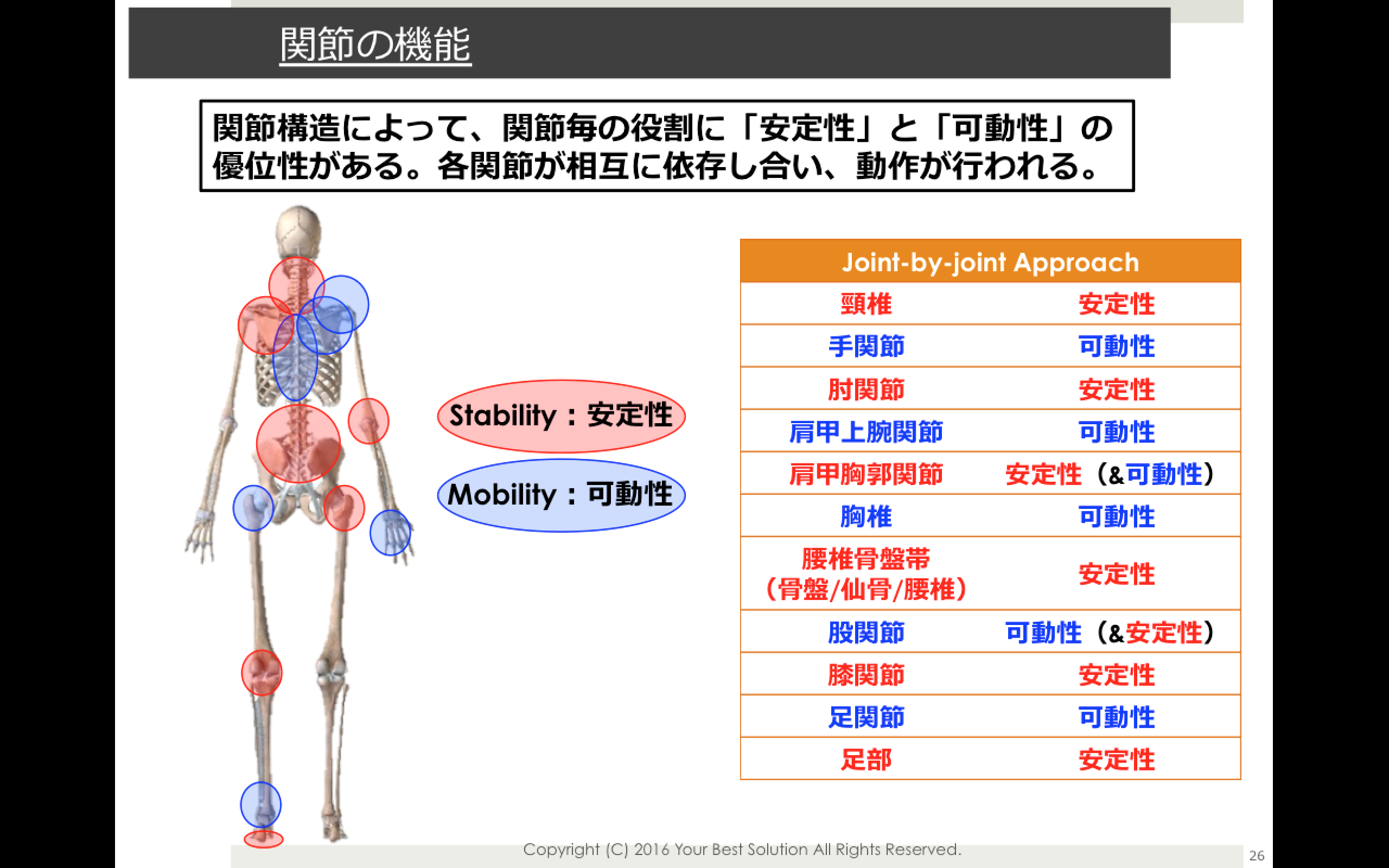 関節の機能

関節構造によって、関節毎の役割に「安定性」と「可動性」の優位性がある。各関節が相互に依存し合い、動作が行われる。

Stability：安定性

Mobility：可動性

| Joint-by-joint Approach | |
|---|---|
| 頸椎 | 安定性 |
| 手関節 | 可動性 |
| 肘関節 | 安定性 |
| 肩甲上腕関節 | 可動性 |
| 肩甲胸郭関節 | 安定性（&可動性） |
| 胸椎 | 可動性 |
| 腰椎骨盤帯（骨盤/仙骨/腰椎） | 安定性 |
| 股関節 | 可動性（&安定性） |
| 膝関節 | 安定性 |
| 足関節 | 可動性 |
| 足部 | 安定性 |

Copyright (C) 2016 Your Best Solution All Rights Reserved.

26